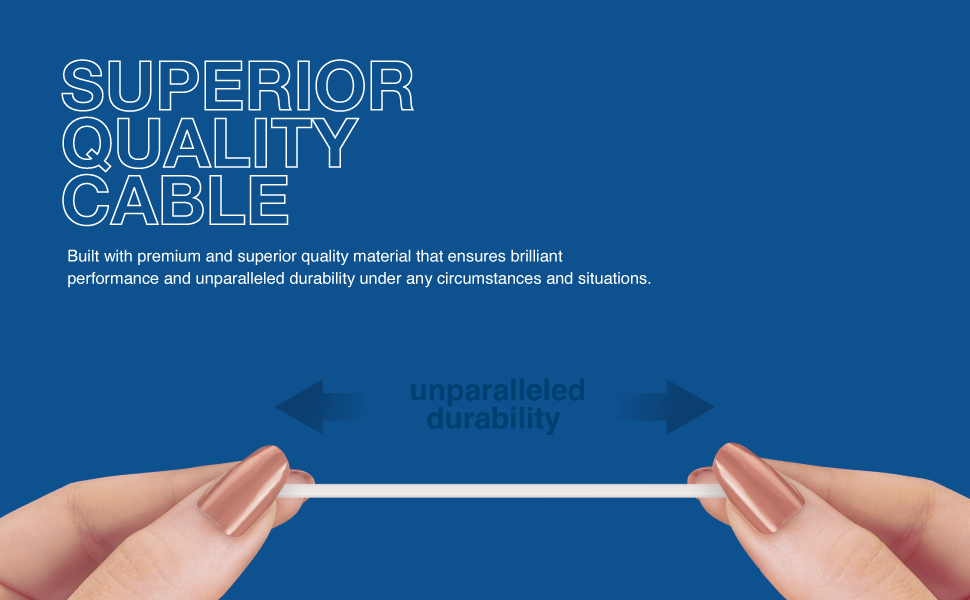 SUPERIOR QUALITY CABLE

Built with premium and superior quality material that ensures brilliant performance and unparalleled durability under any circumstances and situations.

unparalleled durability